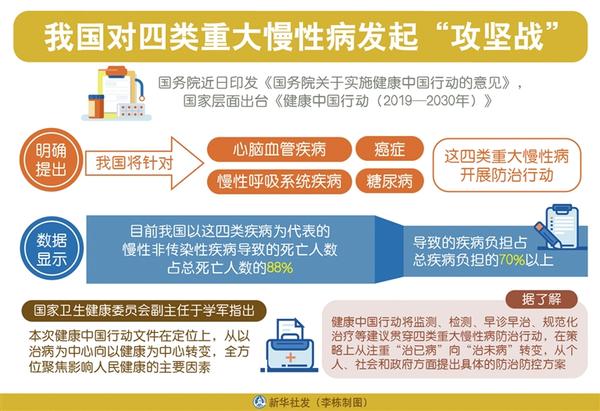 我国对四类重大慢性病发起“攻坚战”

国务院近日印发《国务院关于实施健康中国行动的意见》，国家层面出台《健康中国行动（2019—2030年）》

明确提出

我国将针对

心脑血管疾病

癌症

慢性呼吸系统疾病

糖尿病

这四类重大慢性病开展防治行动

数据显示

目前我国以这四类疾病为代表的慢性非传染性疾病导致的死亡人数占总死亡人数的88%

导致的疾病负担占总疾病负担的70%以上

国家卫生健康委员会副主任于学军指出

本次健康中国行动文件在定位上，从以治病为中心向以健康为中心转变，全方位聚焦影响人民健康的主要因素

据了解

健康中国行动将监测、检测、早诊早治、规范化治疗等建议贯穿四类重大慢性病防治行动，在策略上从注重“治已病”向“治未病”转变，从个人、社会和政府方面提出具体的防治防控方案

新华社发（李栋制图）